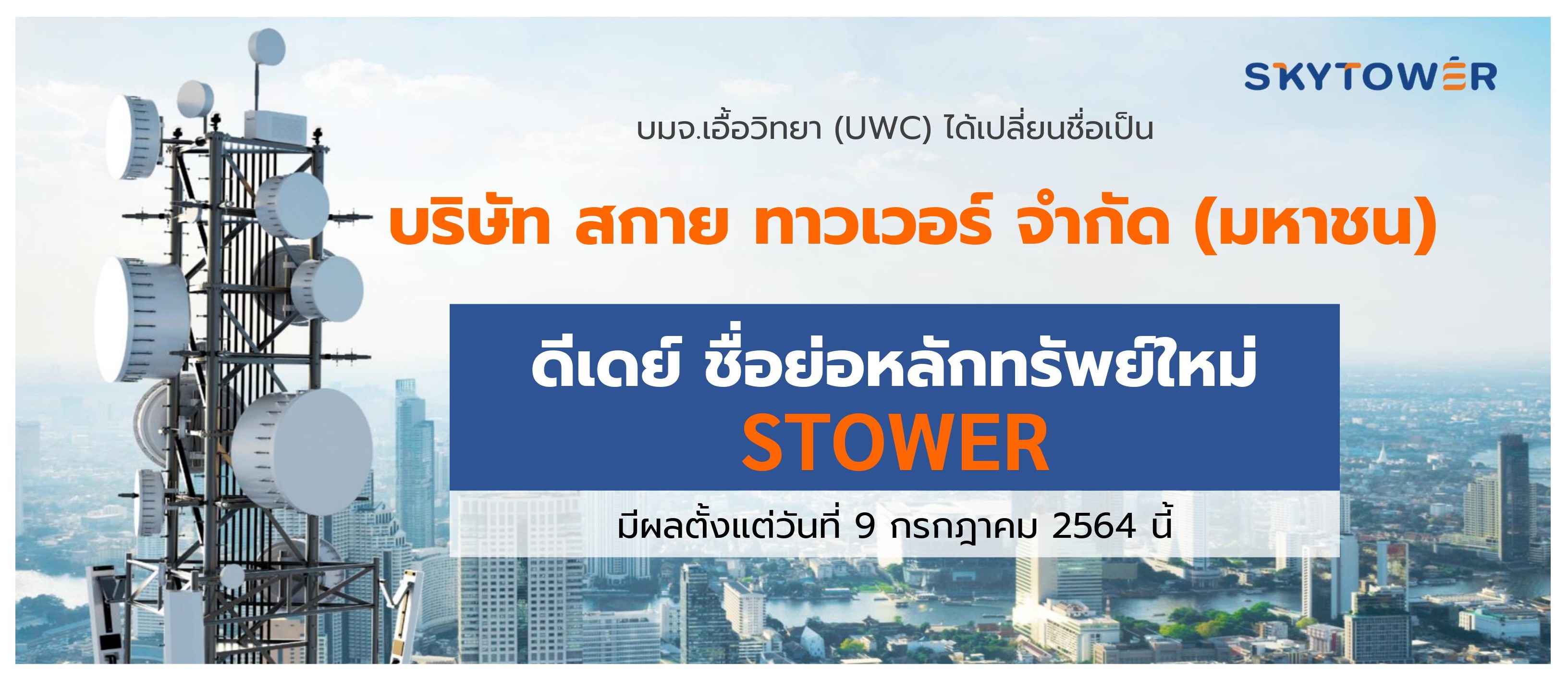 SKYTOWER

บมจ.เอื้อวิทยา (UWC) ได้เปลี่ยนชื่อเป็น

บริษัท สกาย ทาวเวอร์ จำกัด (มหาชน)

ดีเดย์ ชื่อย่อหลักทรัพย์ใหม่
STOWER

มีผลตั้งแต่วันที่ 9 กรกฎาคม 2564 นี้